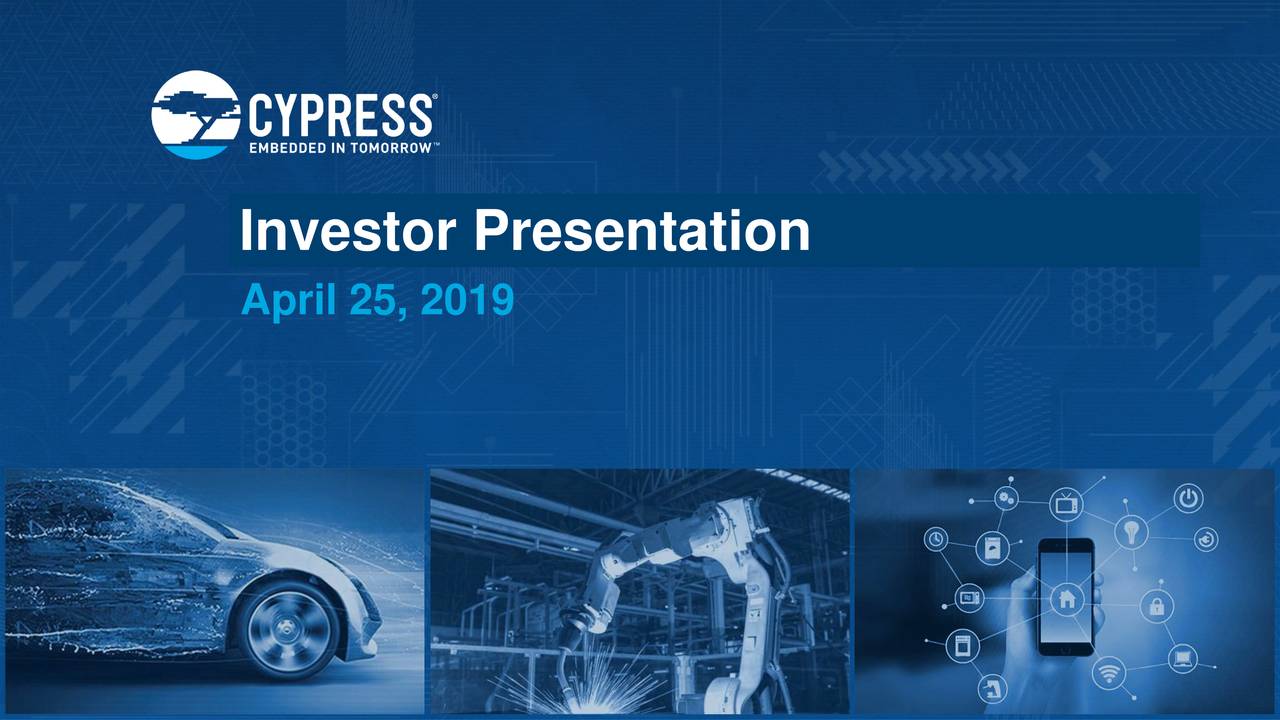 CYPRESS®
EMBEDDED IN TOMORROW™

Investor Presentation

April 25, 2019